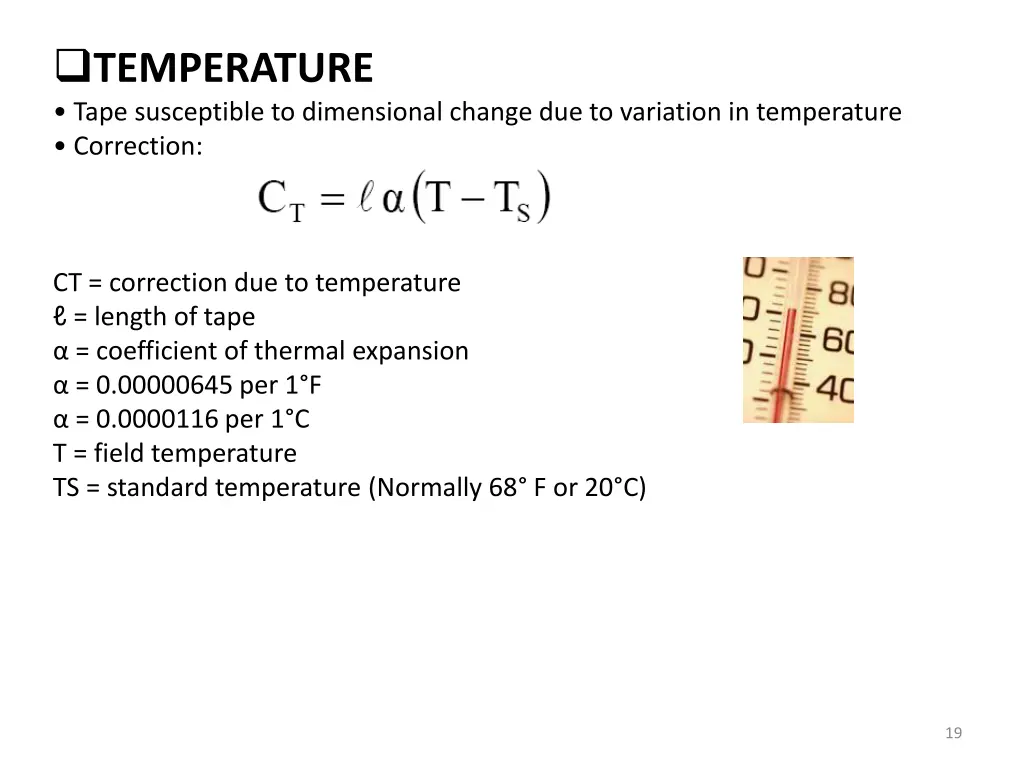 ❑TEMPERATURE

• Tape susceptible to dimensional change due to variation in temperature
• Correction:

$C_T = \ell \alpha (T - T_S)$

CT = correction due to temperature
ℓ = length of tape
α = coefficient of thermal expansion
α = 0.00000645 per 1°F
α = 0.0000116 per 1°C
T = field temperature
TS = standard temperature (Normally 68° F or 20°C)

80
60
40

19